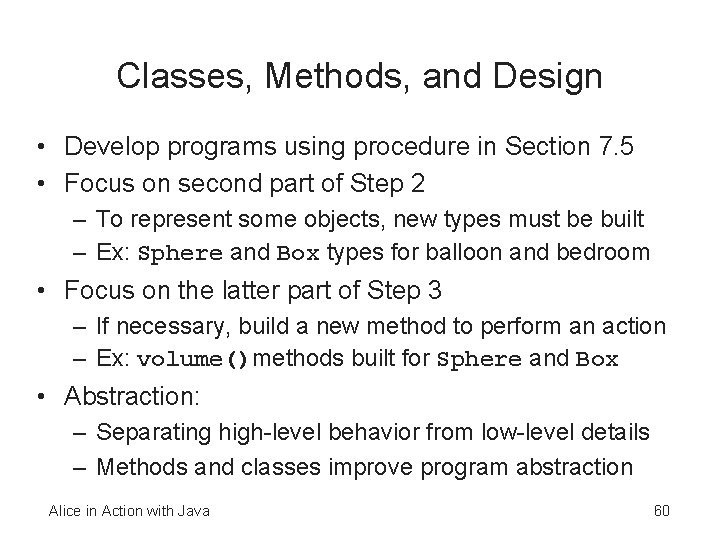 Classes, Methods, and Design

• Develop programs using procedure in Section 7.5
• Focus on second part of Step 2
– To represent some objects, new types must be built
– Ex: Sphere and Box types for balloon and bedroom
• Focus on the latter part of Step 3
– If necessary, build a new method to perform an action
– Ex: volume() methods built for Sphere and Box
• Abstraction:
– Separating high-level behavior from low-level details
– Methods and classes improve program abstraction

Alice in Action with Java

60